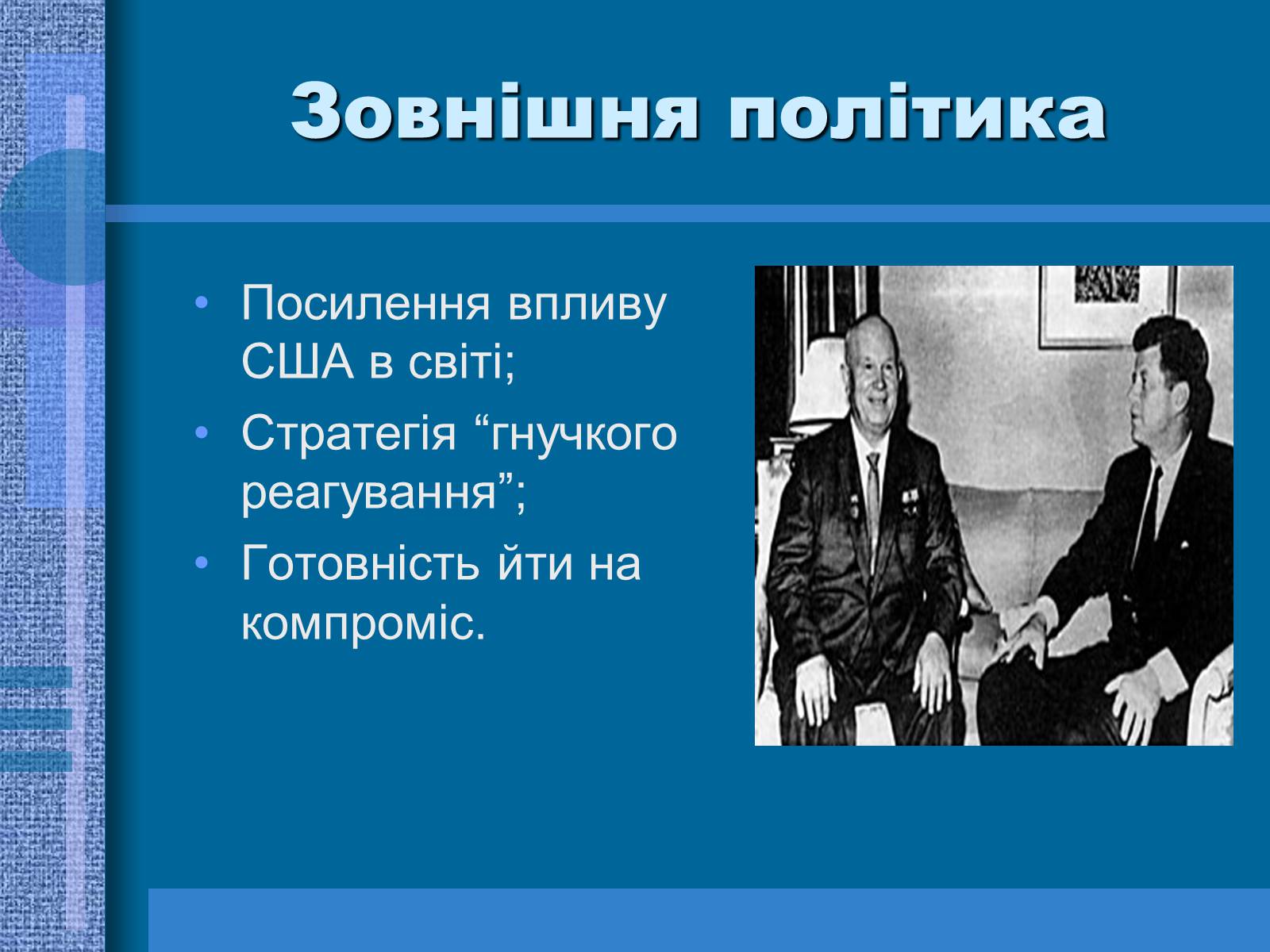 Зовнішня політика

• Посилення впливу США в світі;
• Стратегія “гнучкого реагування”;
• Готовність йти на компроміс.